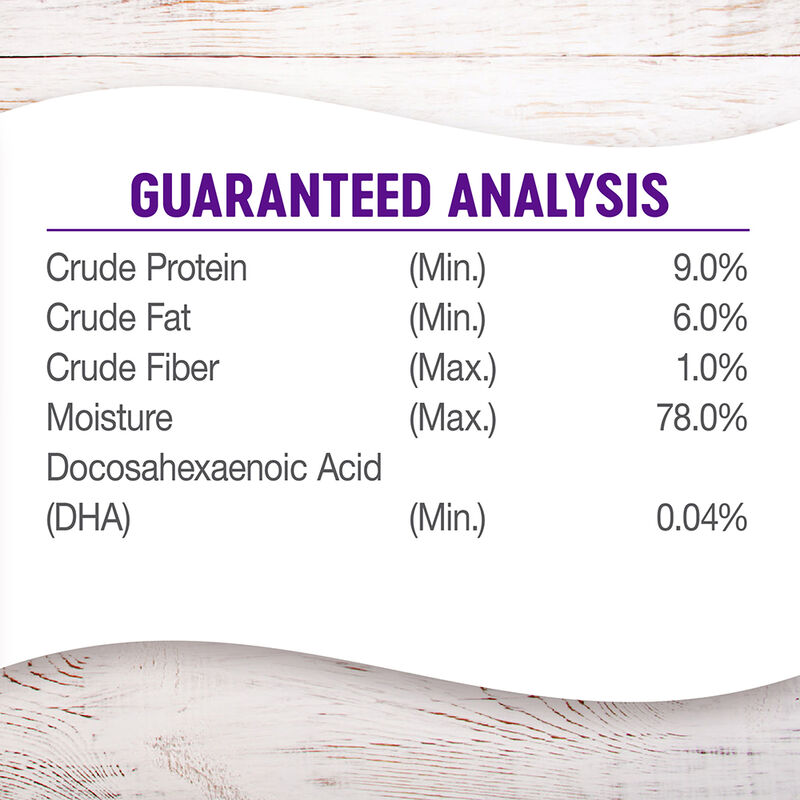 GUARANTEED ANALYSIS

| | | |
|---|---|---|
| Crude Protein | (Min.) | 9.0% |
| Crude Fat | (Min.) | 6.0% |
| Crude Fiber | (Max.) | 1.0% |
| Moisture | (Max.) | 78.0% |
| Docosahexaenoic Acid (DHA) | (Min.) | 0.04% |